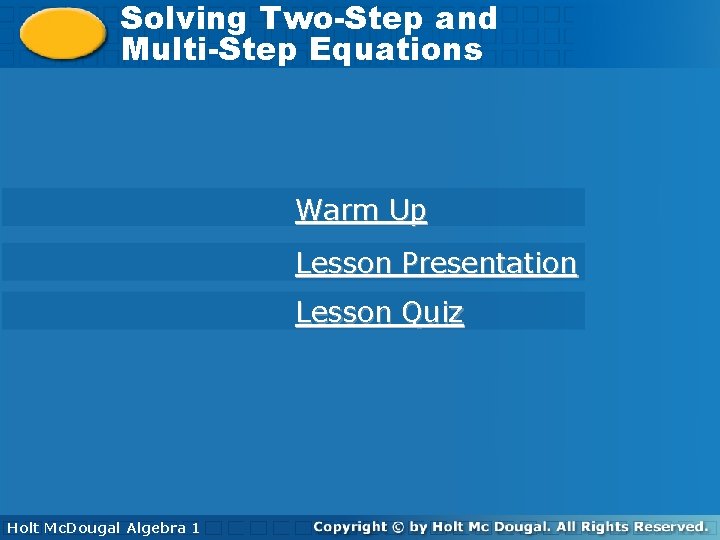 Solving Two-Step and Multi-Step Equations

Warm Up

Lesson Presentation

Lesson Quiz

Holt McDougal Algebra 1

Copyright © by Holt Mc Dougal. All Rights Reserved.